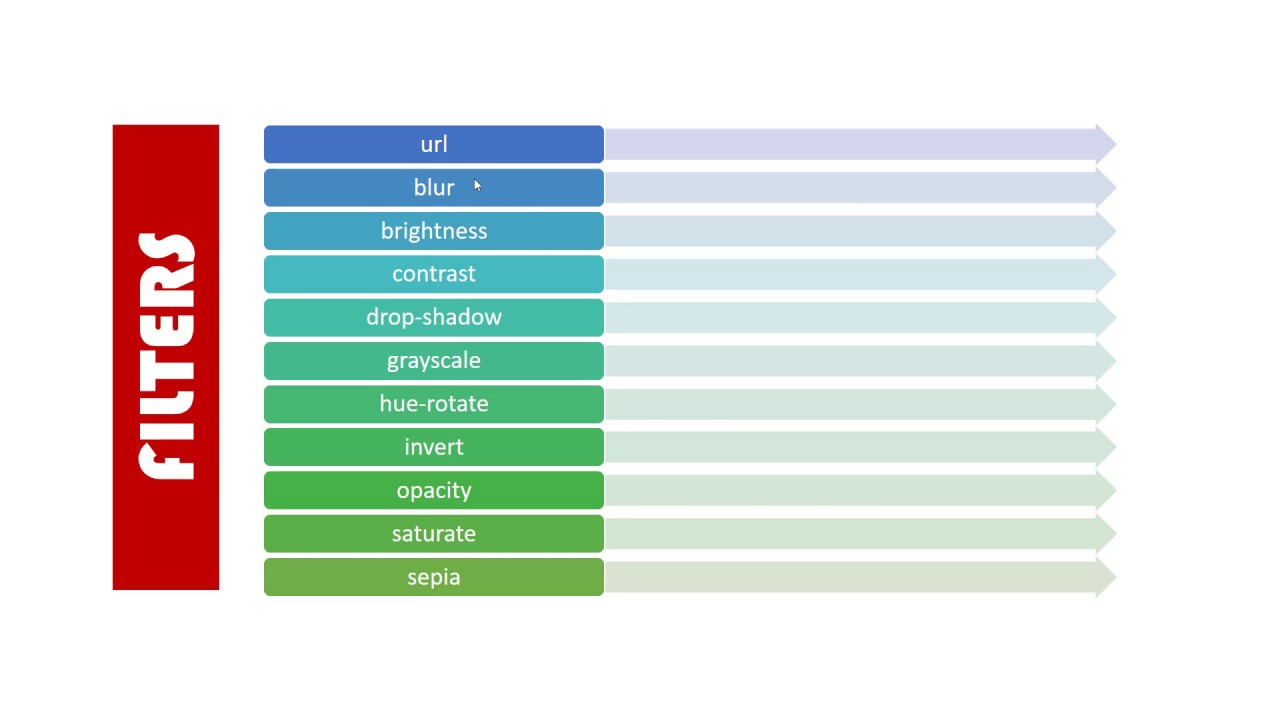 FILTERS

url
blur
brightness
contrast
drop-shadow
grayscale
hue-rotate
invert
opacity
saturate
sepia